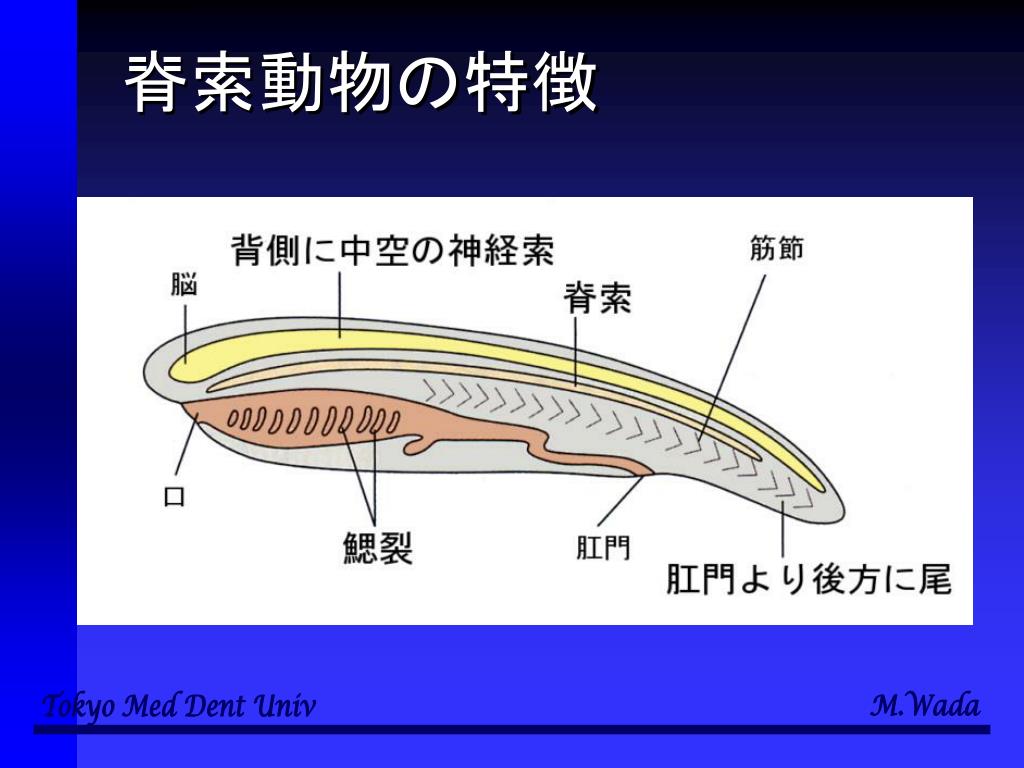 脊索動物の特徴

背側に中空の神経索

筋節

脳

脊索

口

鰓裂

肛門

肛門より後方に尾

Tokyo Med Dent Univ

M.Wada